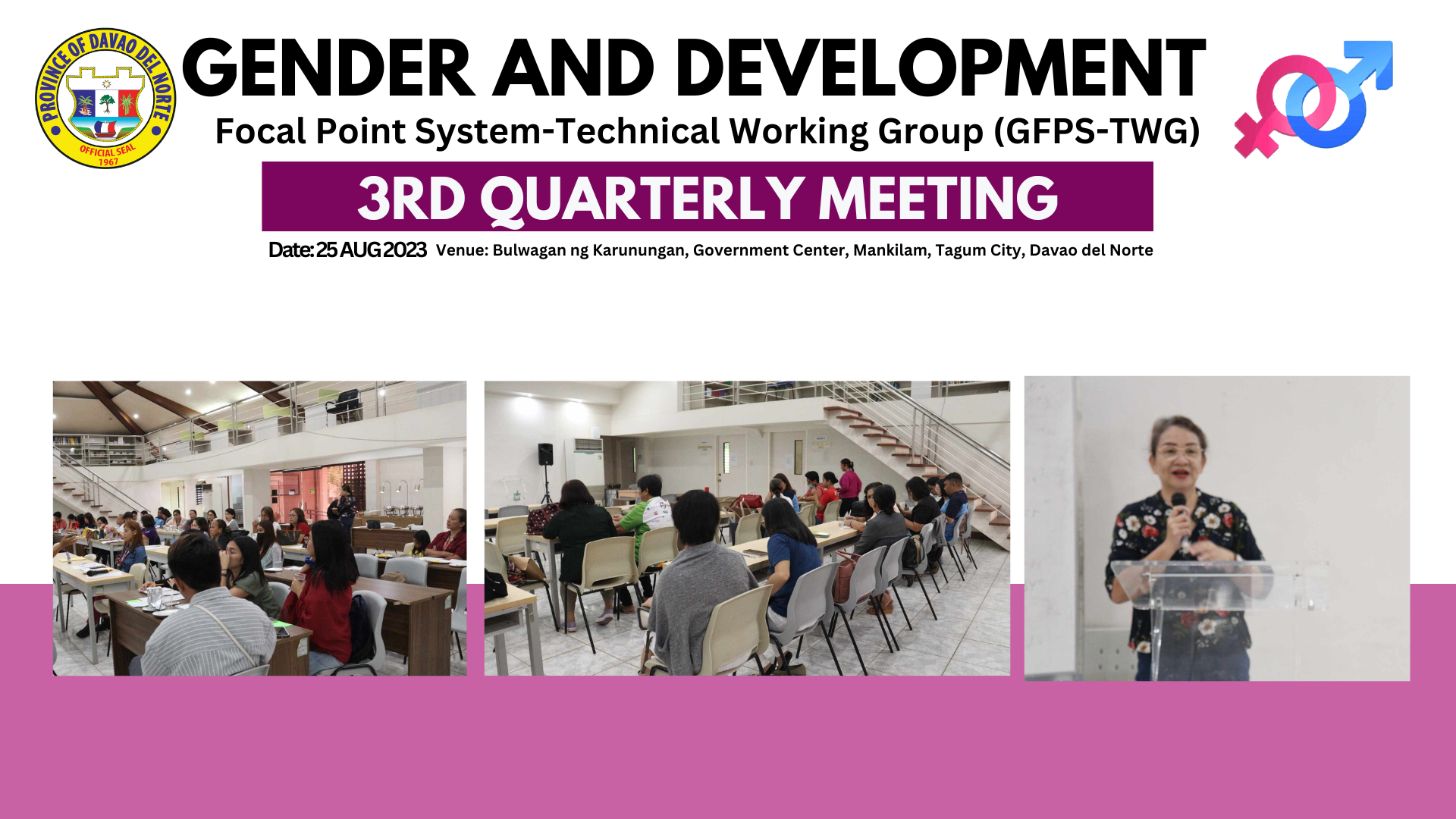 PROVINCE OF DAVAO DEL NORTE
OFFICIAL SEAL
1967

GENDER AND DEVELOPMENT
Focal Point System-Technical Working Group (GFPS-TWG)

3RD QUARTERLY MEETING

Date: 25 AUG 2023 Venue: Bulwagan ng Karunungan, Government Center, Mankilam, Tagum City, Davao del Norte